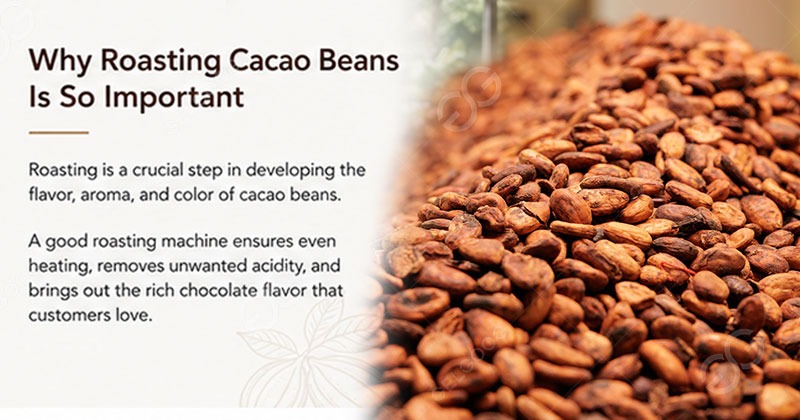 Why Roasting Cacao Beans Is So Important

Roasting is a crucial step in developing the flavor, aroma, and color of cacao beans.

A good roasting machine ensures even heating, removes unwanted acidity, and brings out the rich chocolate flavor that customers love.